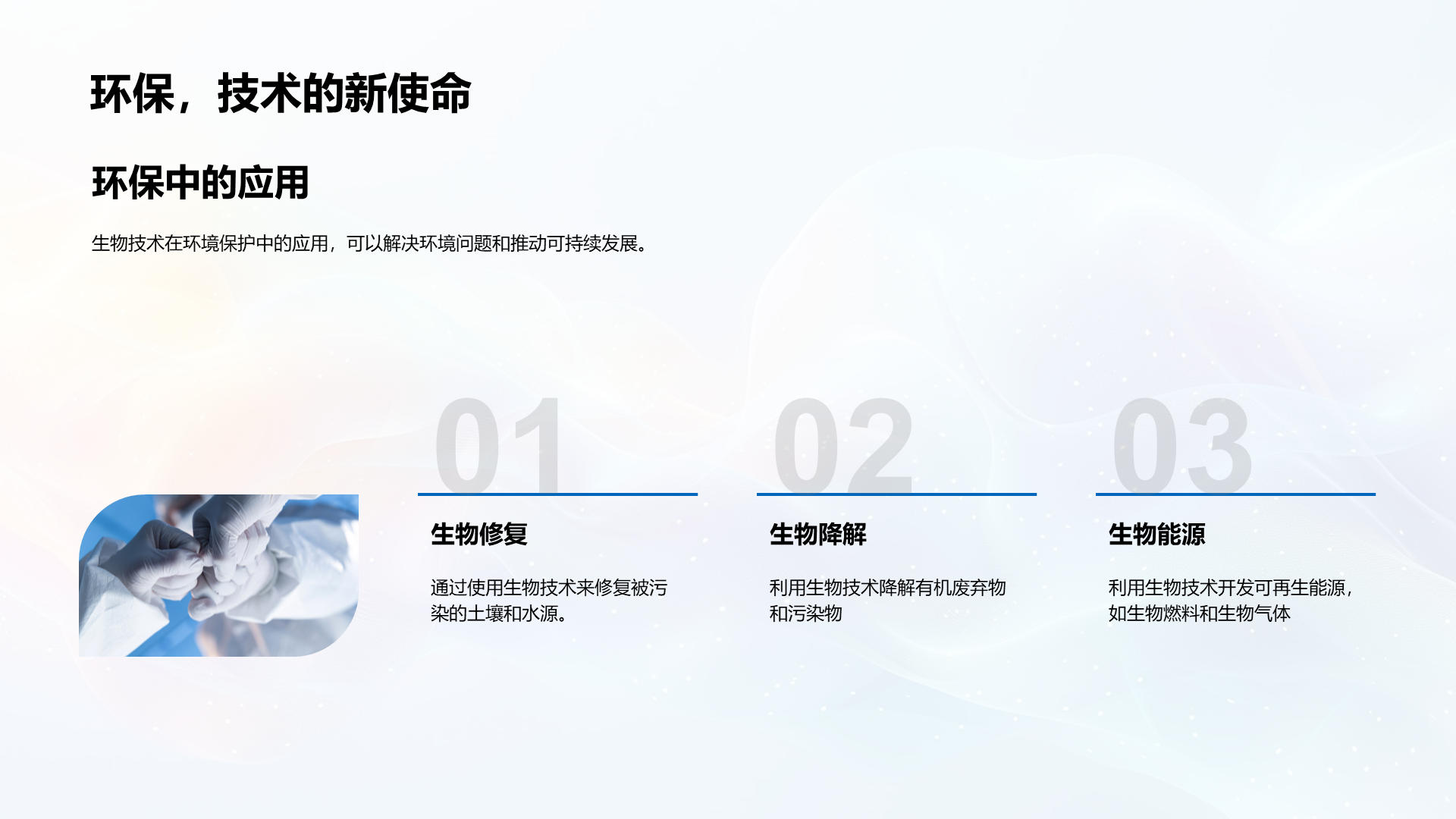 环保，技术的新使命

环保中的应用

生物技术在环境保护中的应用，可以解决环境问题和推动可持续发展。

01

生物修复

通过使用生物技术来修复被污染的土壤和水源。

02

生物降解

利用生物技术降解有机废弃物和污染物

03

生物能源

利用生物技术开发可再生能源，如生物燃料和生物气体